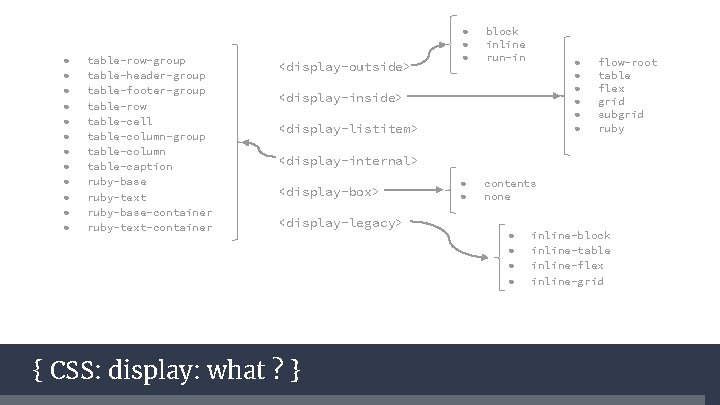 - table-row-group
- table-header-group
- table-footer-group
- table-row
- table-cell
- table-column-group
- table-column
- table-caption
- ruby-base
- ruby-text
- ruby-base-container
- ruby-text-container

<display-outside>
<display-inside>
<display-listitem>
<display-internal>
<display-box>
<display-legacy>

- block
- inline
- run-in

- flow-root
- table
- flex
- grid
- subgrid
- ruby

- contents
- none

- inline-block
- inline-table
- inline-flex
- inline-grid

{ CSS: display: what ? }